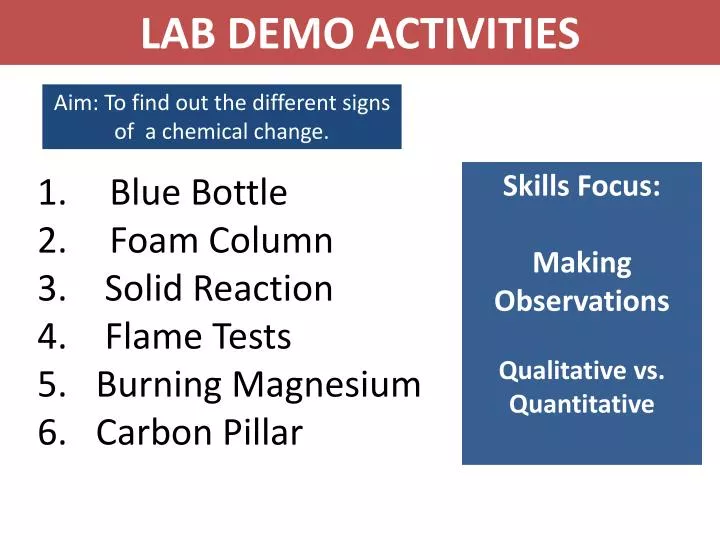 LAB DEMO ACTIVITIES

Aim: To find out the different signs of a chemical change.

1. Blue Bottle
2. Foam Column
3. Solid Reaction
4. Flame Tests
5. Burning Magnesium
6. Carbon Pillar

Skills Focus:

Making Observations

Qualitative vs. Quantitative